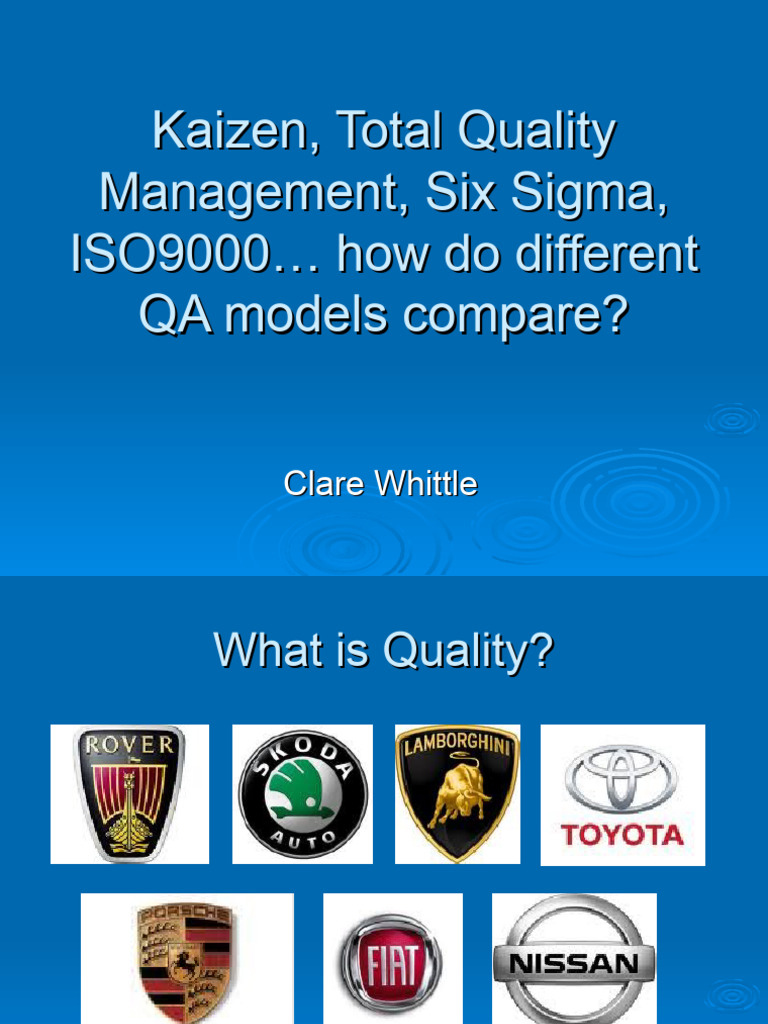 Kaizen, Total Quality Management, Six Sigma, ISO9000… how do different QA models compare?

Clare Whittle

What is Quality?

ROVER

ŠKODA AUTO

LAMBORGHINI

TOYOTA

PORSCHE

FIAT

NISSAN